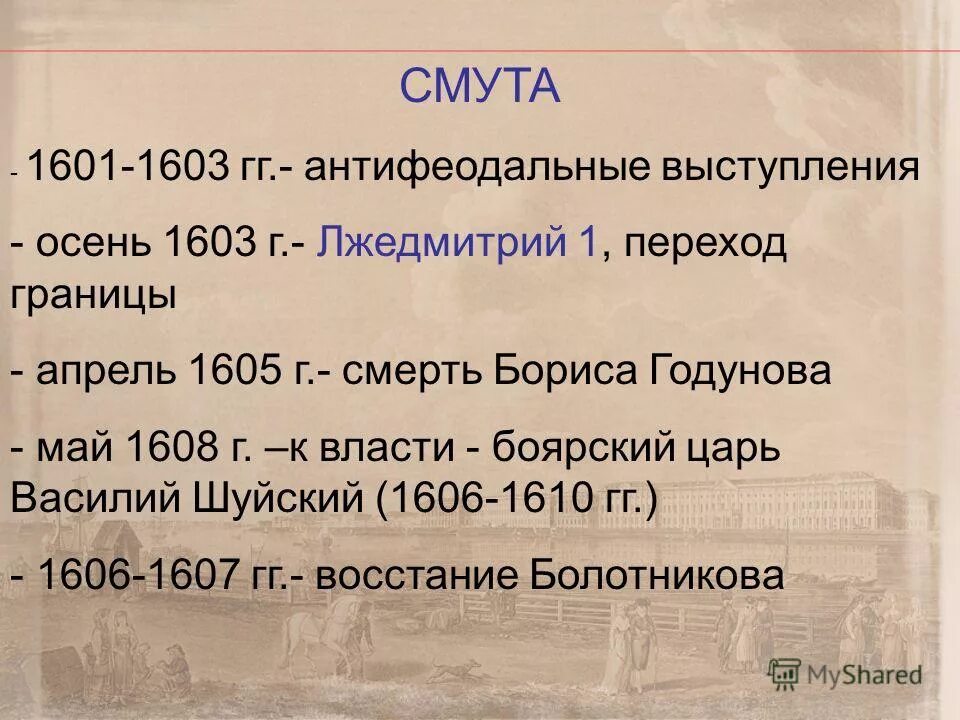 СМУТА

- 1601-1603 гг.- антифеодальные выступления

- осень 1603 г.- Лжедмитрий 1, переход границы

- апрель 1605 г.- смерть Бориса Годунова

- май 1608 г. –к власти - боярский царь Василий Шуйский (1606-1610 гг.)

- 1606-1607 гг.- восстание Болотникова

MyShared